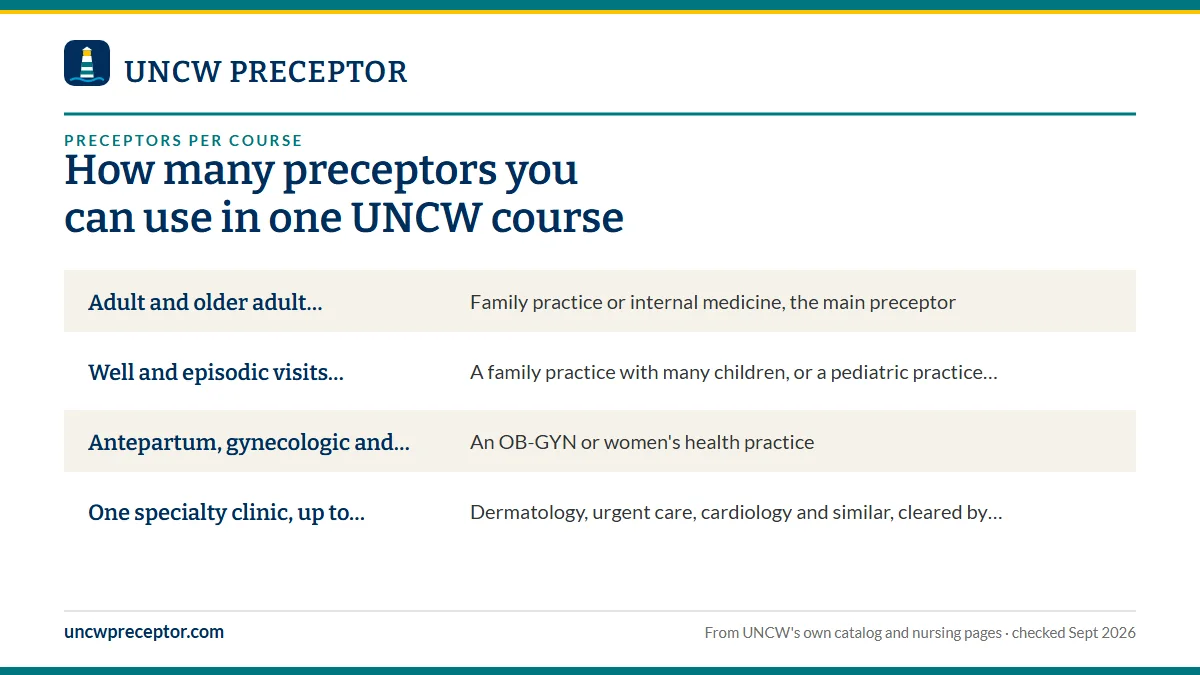 UNCW PRECEPTOR

PRECEPTORS PER COURSE

How many preceptors you can use in one UNCW course

| Adult and older adult… | Family practice or internal medicine, the main preceptor |
|---|---|
| Well and episodic visits… | A family practice with many children, or a pediatric practice… |
| Antepartum, gynecologic and… | An OB-GYN or women's health practice |
| One specialty clinic, up to… | Dermatology, urgent care, cardiology and similar, cleared by… |

uncwpreceptor.com

From UNCW's own catalog and nursing pages · checked Sept 2026